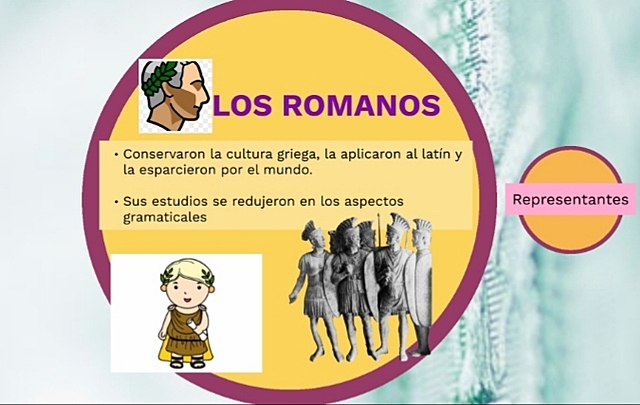 LOS ROMANOS

• Conservaron la cultura griega, la aplicaron al latín y la esparcieron por el mundo.

• Sus estudios se redujeron en los aspectos gramaticales

Representantes